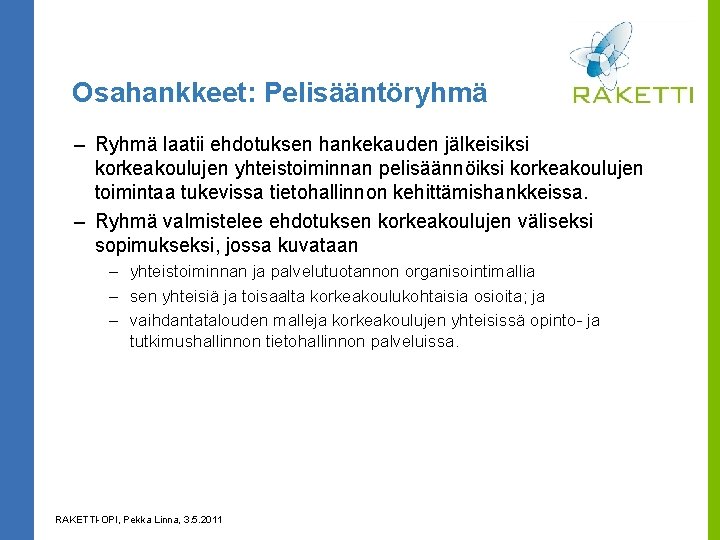 Osahankkeet: Pelisääntöryhmä

RAKETTI

– Ryhmä laatii ehdotuksen hankekauden jälkeisiksi korkeakoulujen yhteistoiminnan pelisäännöiksi korkeakoulujen toimintaa tukevissa tietohallinnon kehittämishankkeissa.

– Ryhmä valmistelee ehdotuksen korkeakoulujen väliseksi sopimukseksi, jossa kuvataan

– yhteistoiminnan ja palvelutuotannon organisointimallia

– sen yhteisiä ja toisaalta korkeakoulukohtaisia osioita; ja

– vaihdantatalouden malleja korkeakoulujen yhteisissä opinto- ja tutkimushallinnon tietohallinnon palveluissa.

RAKETTI-OPI, Pekka Linna, 3.5.2011